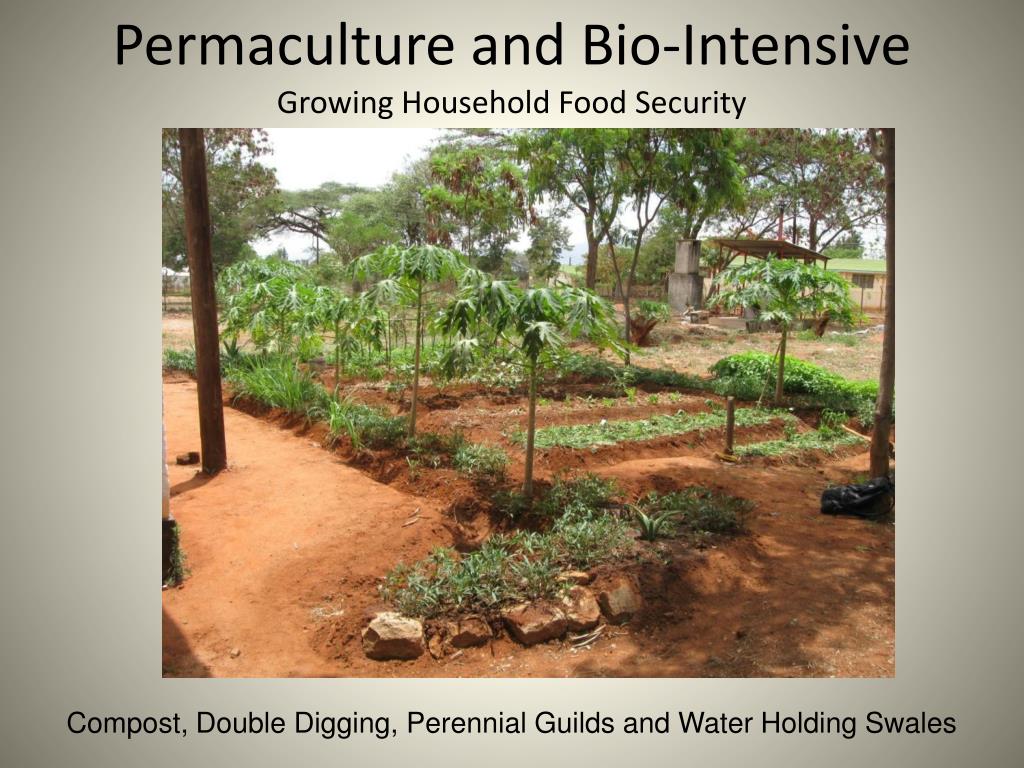 Permaculture and Bio-Intensive
Growing Household Food Security

Compost, Double Digging, Perennial Guilds and Water Holding Swales